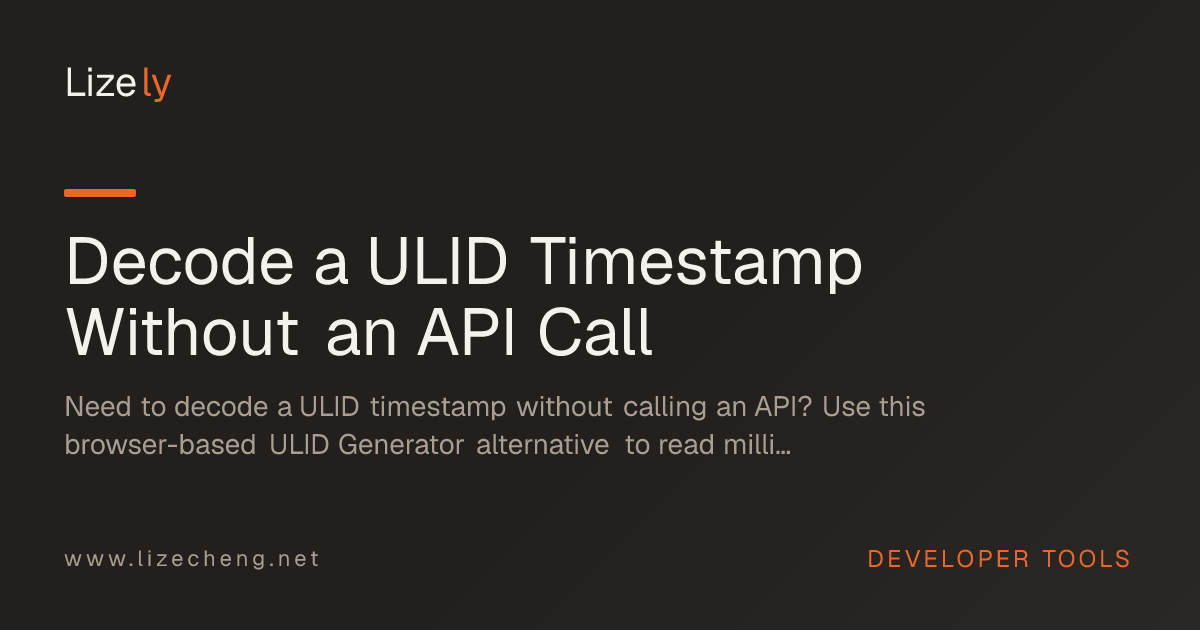 Lizely

Decode a ULID Timestamp Without an API Call

Need to decode a ULID timestamp without calling an API? Use this browser-based ULID Generator alternative to read milli...

www.lizecheng.net

DEVELOPER TOOLS